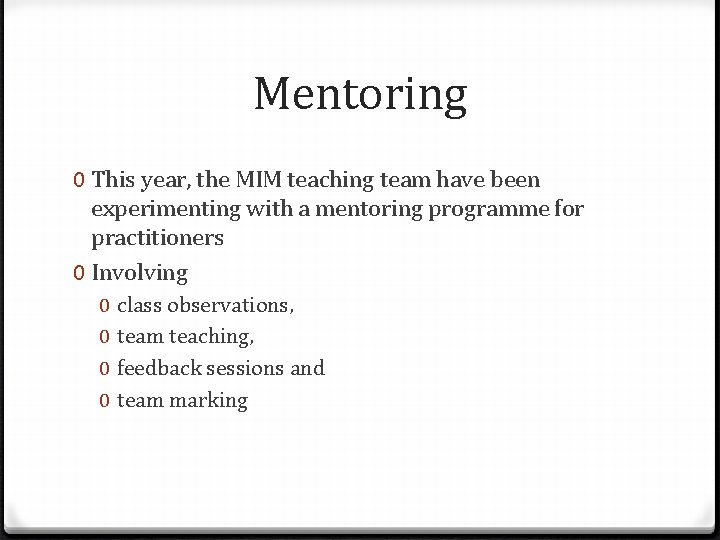 Mentoring

0 This year, the MIM teaching team have been experimenting with a mentoring programme for practitioners

0 Involving

0 class observations,

0 team teaching,

0 feedback sessions and

0 team marking